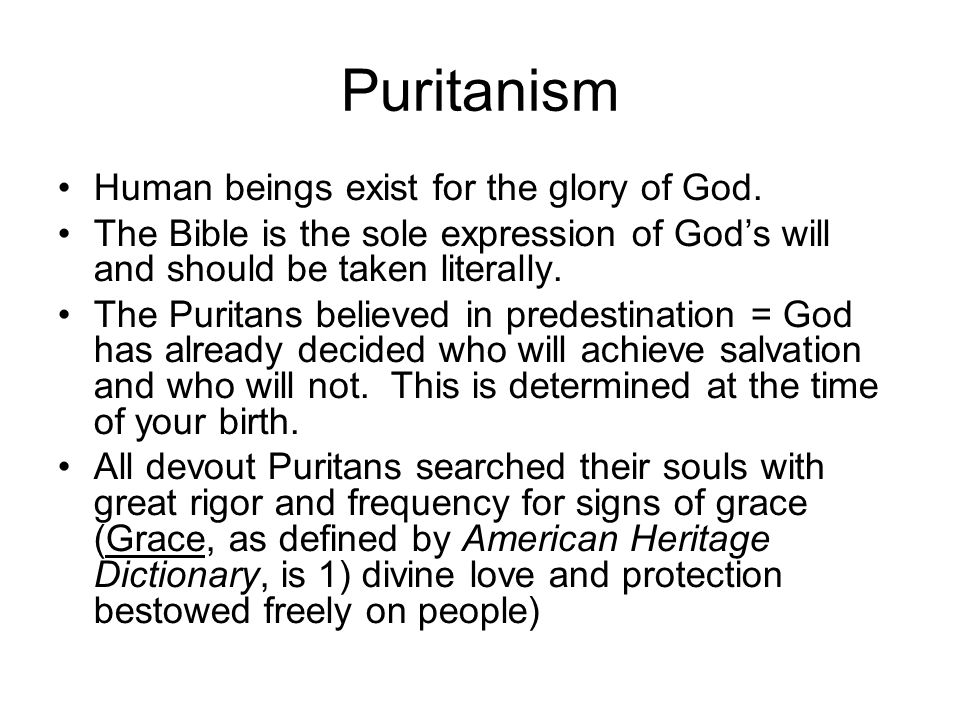 Puritanism

• Human beings exist for the glory of God.
• The Bible is the sole expression of God’s will and should be taken literally.
• The Puritans believed in predestination = God has already decided who will achieve salvation and who will not. This is determined at the time of your birth.
• All devout Puritans searched their souls with great rigor and frequency for signs of grace (Grace, as defined by American Heritage Dictionary, is 1) divine love and protection bestowed freely on people)